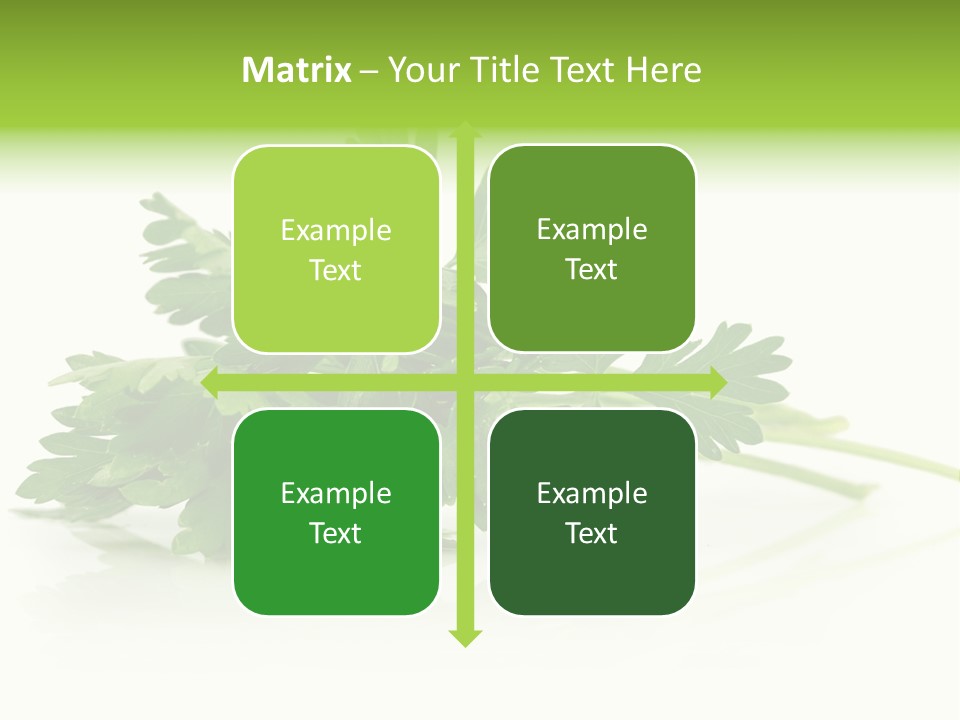 Matrix – Your Title Text Here

Example Text

Example Text

Example Text

Example Text